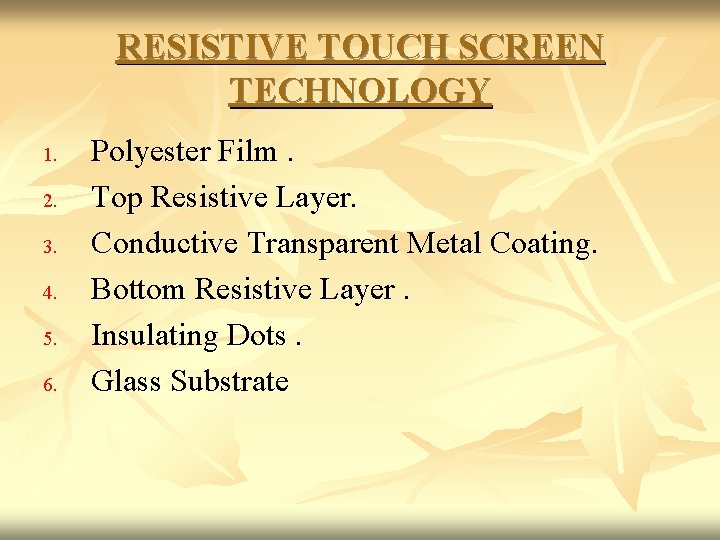 RESISTIVE TOUCH SCREEN TECHNOLOGY

1. Polyester Film .
2. Top Resistive Layer.
3. Conductive Transparent Metal Coating.
4. Bottom Resistive Layer .
5. Insulating Dots .
6. Glass Substrate